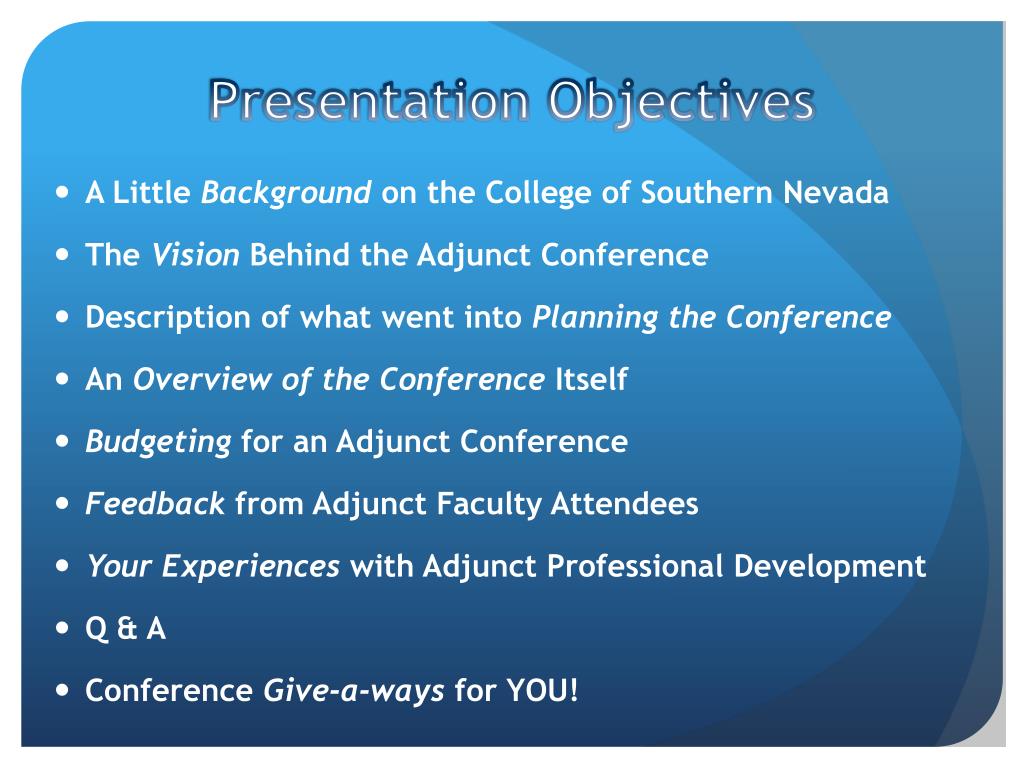 Presentation Objectives

- A Little Background on the College of Southern Nevada
- The Vision Behind the Adjunct Conference
- Description of what went into Planning the Conference
- An Overview of the Conference Itself
- Budgeting for an Adjunct Conference
- Feedback from Adjunct Faculty Attendees
- Your Experiences with Adjunct Professional Development
- Q & A
- Conference Give-a-ways for YOU!